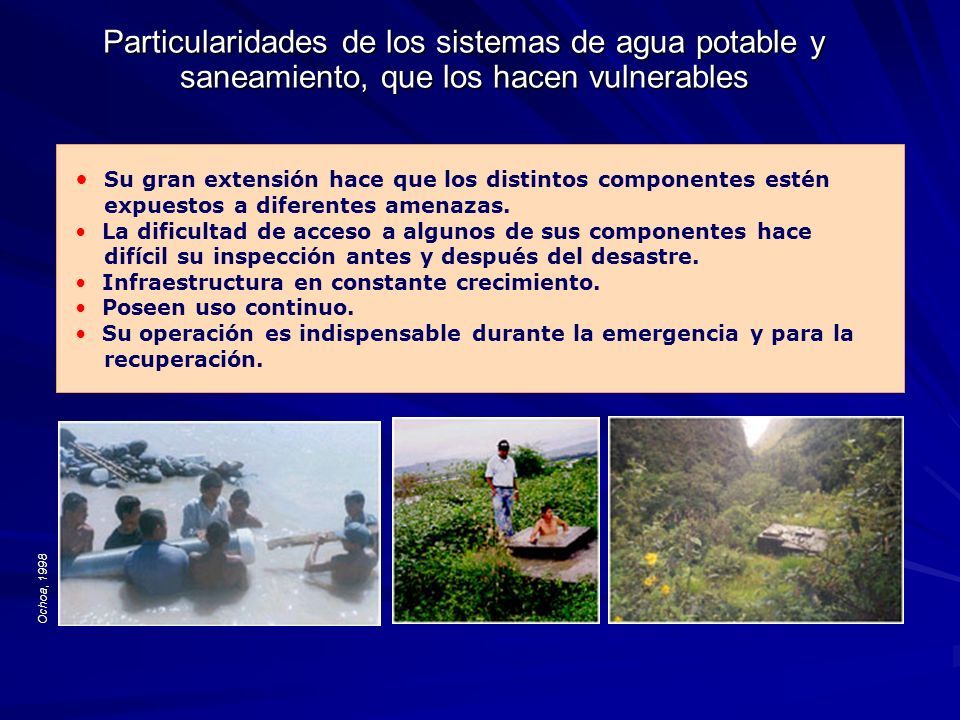 Particularidades de los sistemas de agua potable y saneamiento, que los hacen vulnerables

• Su gran extensión hace que los distintos componentes estén expuestos a diferentes amenazas.
• La dificultad de acceso a algunos de sus componentes hace difícil su inspección antes y después del desastre.
• Infraestructura en constante crecimiento.
• Poseen uso continuo.
• Su operación es indispensable durante la emergencia y para la recuperación.

Ochoa, 1998